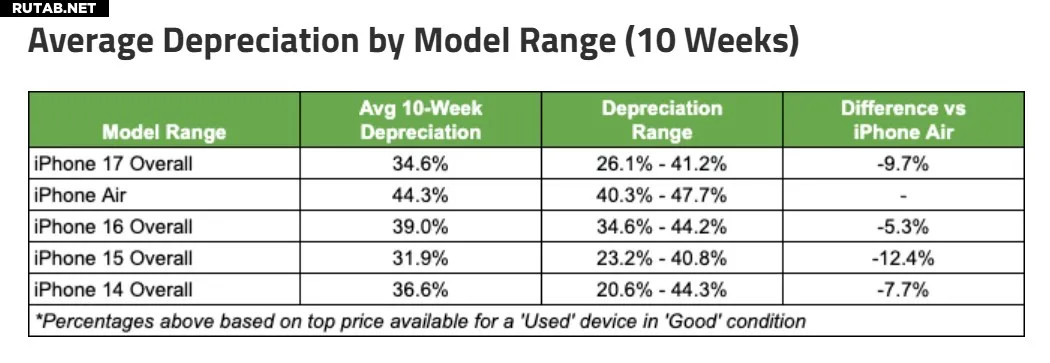 RUTAB.NET

Average Depreciation by Model Range (10 Weeks)

| Model Range | Avg 10-Week Depreciation | Depreciation Range | Difference vs iPhone Air |
|---|---|---|---|
| iPhone 17 Overall | 34.6% | 26.1% - 41.2% | -9.7% |
| iPhone Air | 44.3% | 40.3% - 47.7% | - |
| iPhone 16 Overall | 39.0% | 34.6% - 44.2% | -5.3% |
| iPhone 15 Overall | 31.9% | 23.2% - 40.8% | -12.4% |
| iPhone 14 Overall | 36.6% | 20.6% - 44.3% | -7.7% |

*Percentages above based on top price available for a 'Used' device in 'Good' condition